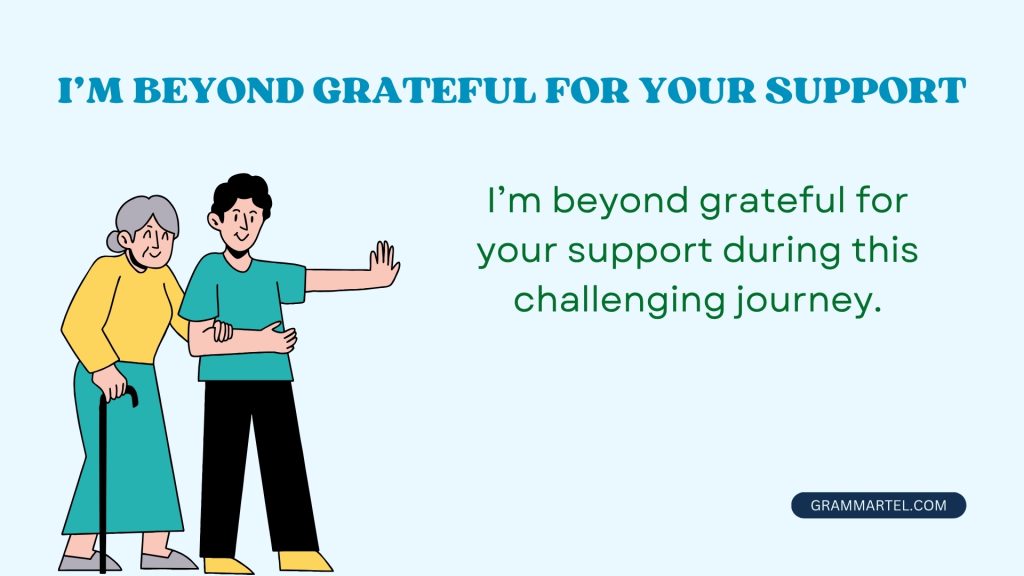 I'M BEYOND GRATEFUL FOR YOUR SUPPORT

I'm beyond grateful for your support during this challenging journey.

GRAMMARTEL.COM